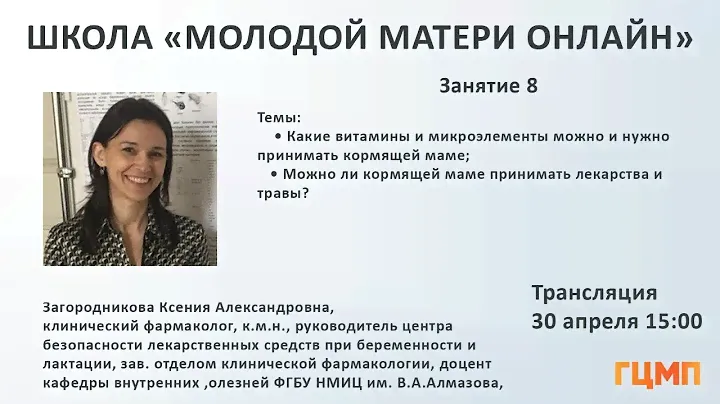 ШКОЛА «МОЛОДОЙ МАТЕРИ ОНЛАЙН»

Занятие 8

Темы:
• Какие витамины и микроэлементы можно и нужно принимать кормящей маме;
• Можно ли кормящей маме принимать лекарства и травы?

Трансляция
30 апреля 15:00

Загородникова Ксения Александровна, клинический фармаколог, к.м.н., руководитель центра безопасности лекарственных средств при беременности и лактации, зав. отделом клинической фармакологии, доцент кафедры внутренних ,олезней ФГБУ НМИЦ им. В.А.Алмазова,

ГЦМП